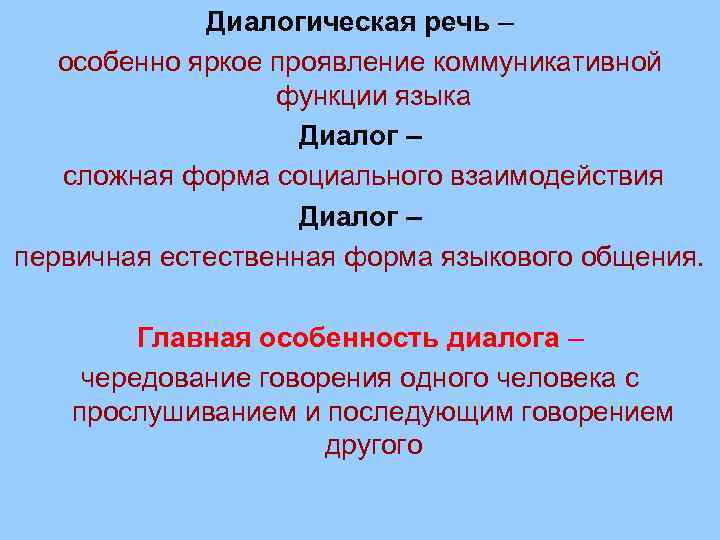 Диалогическая речь –
особенно яркое проявление коммуникативной функции языка

Диалог –
сложная форма социального взаимодействия

Диалог –
первичная естественная форма языкового общения.

Главная особенность диалога –
чередование говорения одного человека с прослушиванием и последующим говорением другого